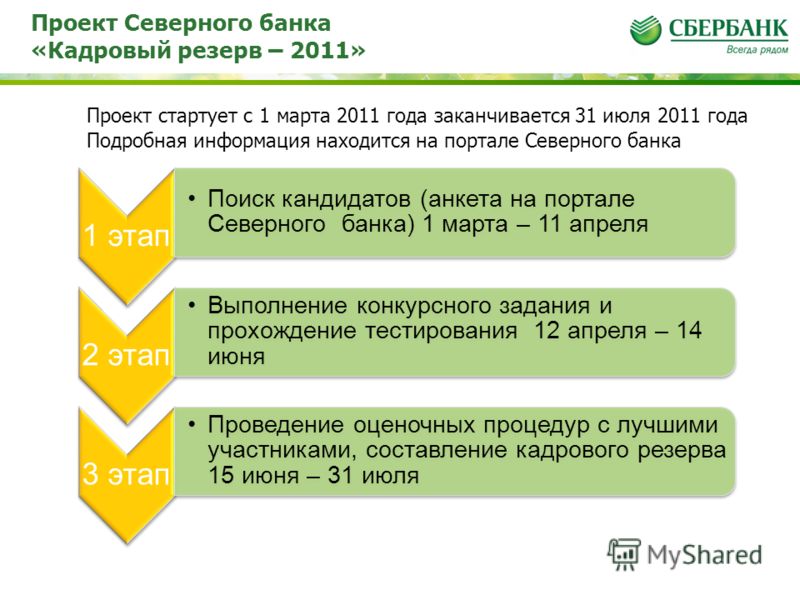 Проект Северного банка
«Кадровый резерв – 2011»

СБЕРБАНК
Всегда рядом

Проект стартует с 1 марта 2011 года заканчивается 31 июля 2011 года
Подробная информация находится на портале Северного банка

1 этап

• Поиск кандидатов (анкета на портале Северного банка) 1 марта – 11 апреля

2 этап

• Выполнение конкурсного задания и прохождение тестирования 12 апреля – 14 июня

3 этап

• Проведение оценочных процедур с лучшими участниками, составление кадрового резерва 15 июня – 31 июля

MyShared